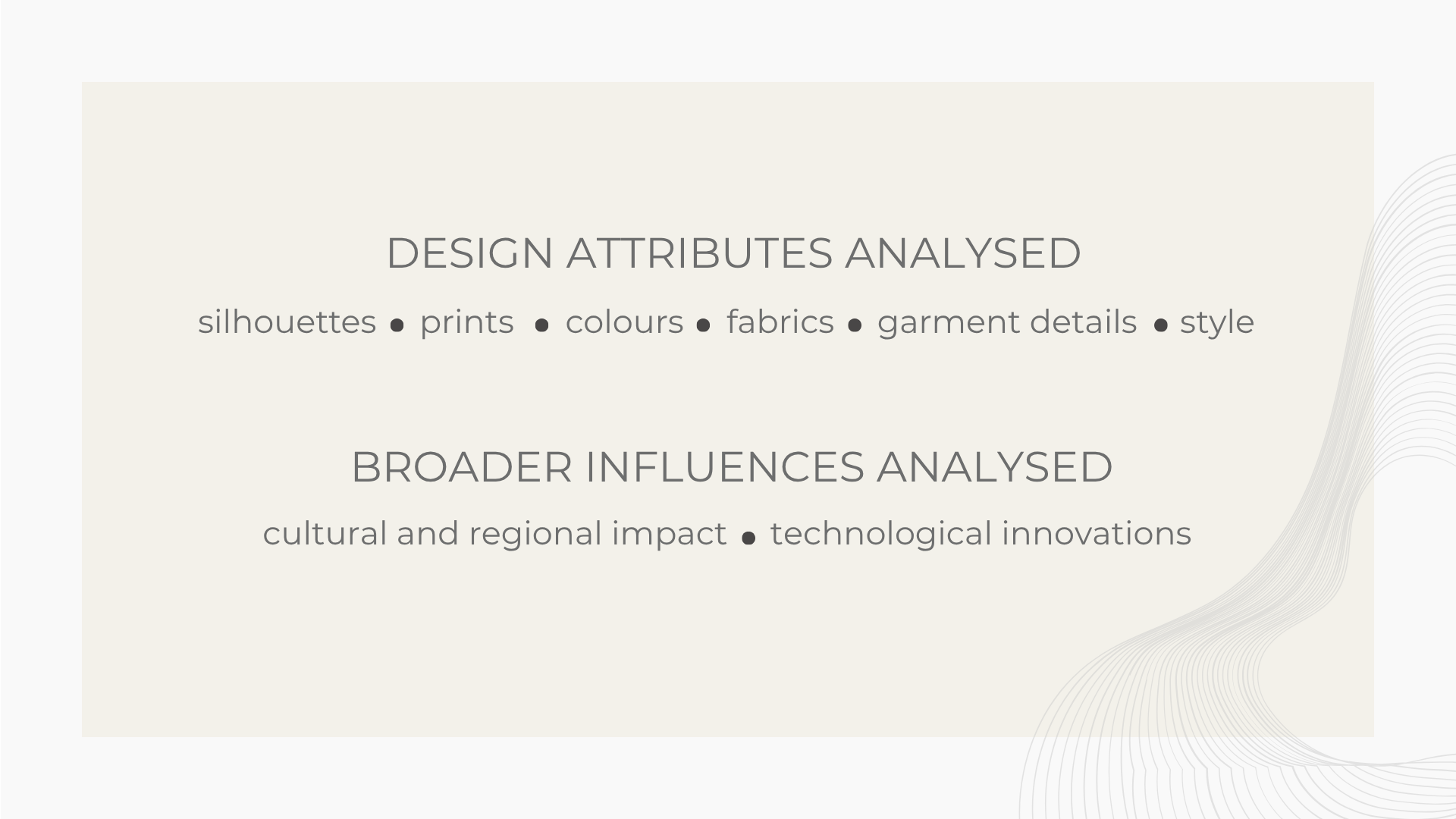 DESIGN ATTRIBUTES ANALYSED

silhouettes • prints • colours • fabrics • garment details • style

BROADER INFLUENCES ANALYSED

cultural and regional impact • technological innovations